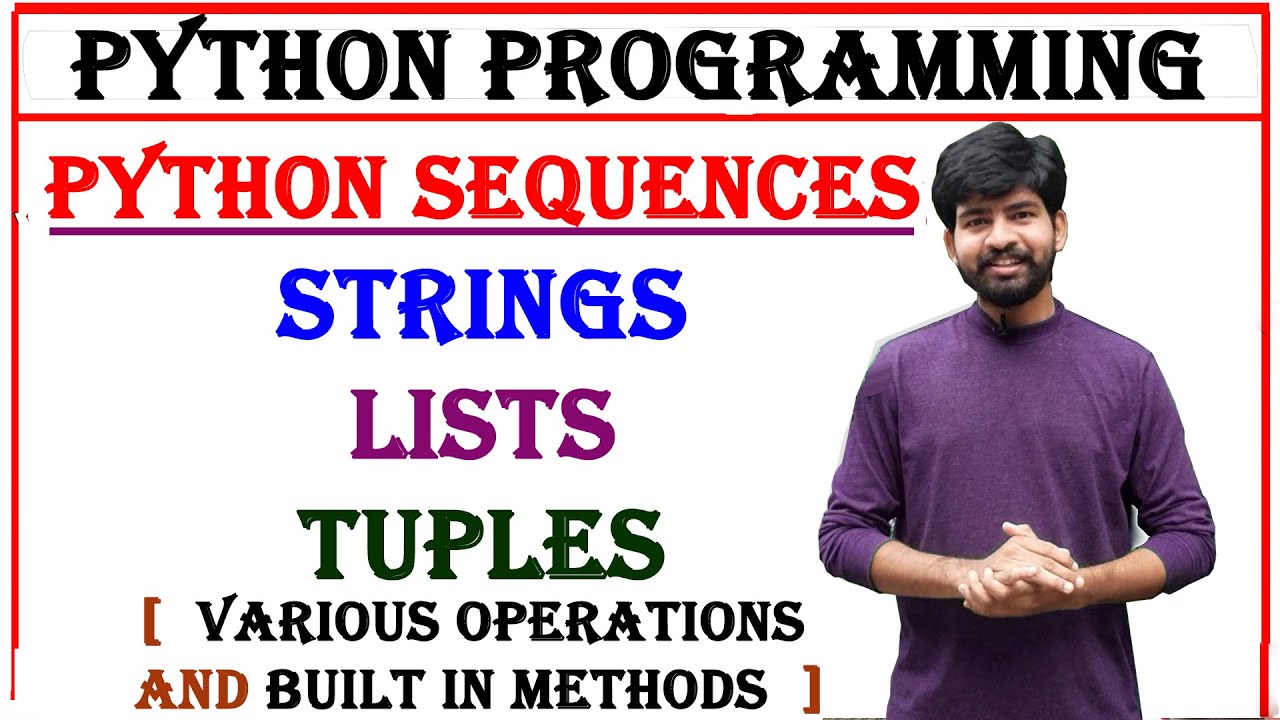 PYTHON PROGRAMMING

PYTHON SEQUENCES

STRINGS

LISTS

TUPLES

[ VARIOUS OPERATIONS AND BUILT IN METHODS ]